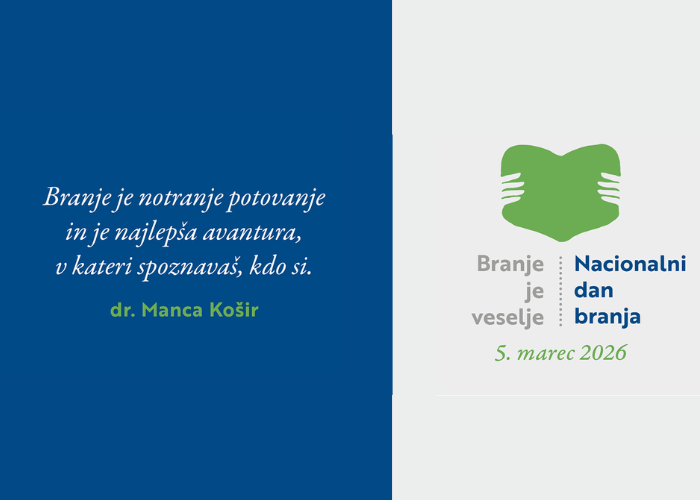 Branje je notranje potovanje in je najlepša avantura, v kateri spoznavaš, kdo si.

dr. Manca Košir

Branje je veselje

Nacionalni dan branja

5. marec 2026